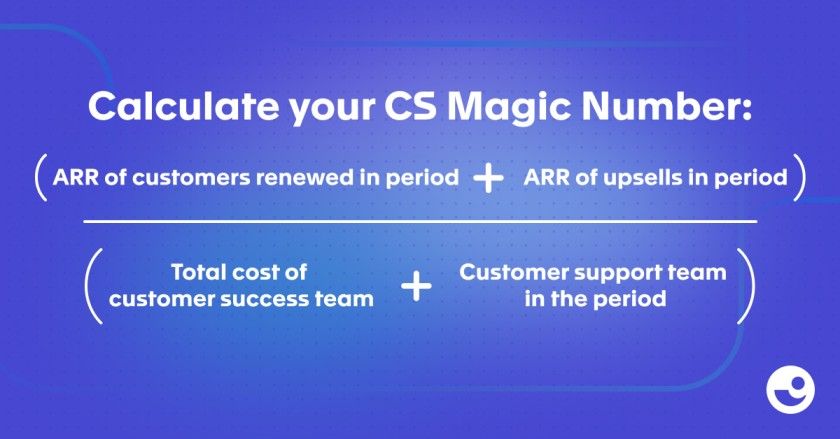 Calculate your CS Magic Number:

$\frac{(\text{ARR of customers renewed in period} + \text{ARR of upsells in period})}{(\text{Total cost of customer success team} + \text{Customer support team in the period})}$